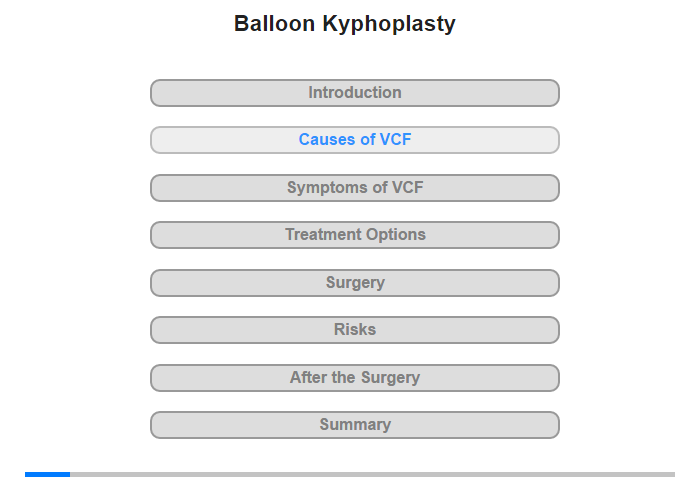 Balloon Kyphoplasty

Introduction

Causes of VCF

Symptoms of VCF

Treatment Options

Surgery

Risks

After the Surgery

Summary